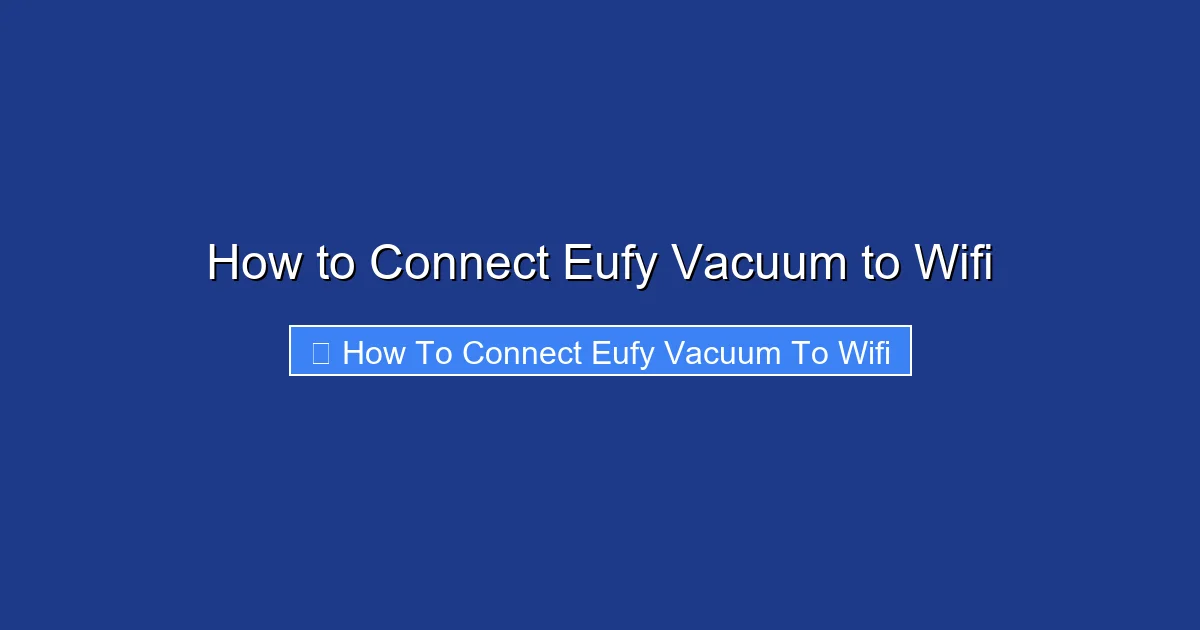 How to Connect Eufy Vacuum to Wifi

How To Connect Eufy Vacuum To Wifi